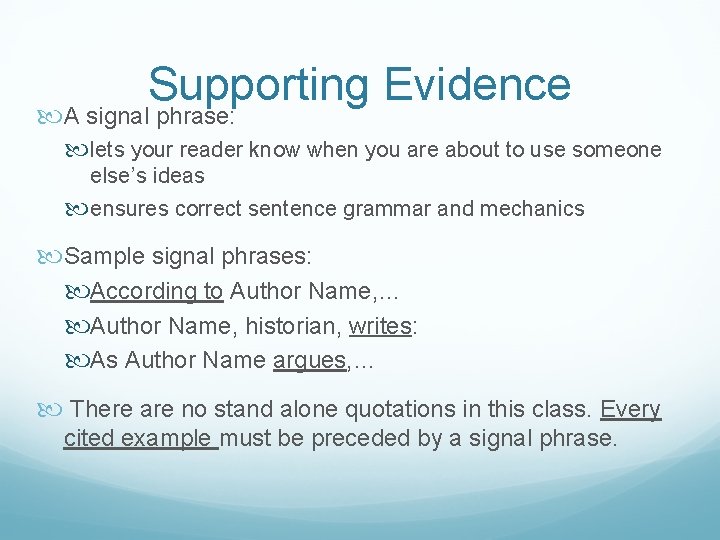 Supporting Evidence

A signal phrase:

lets your reader know when you are about to use someone else’s ideas

ensures correct sentence grammar and mechanics

Sample signal phrases:

According to Author Name,…

Author Name, historian, writes:

As Author Name argues,…

There are no stand alone quotations in this class. Every cited example must be preceded by a signal phrase.